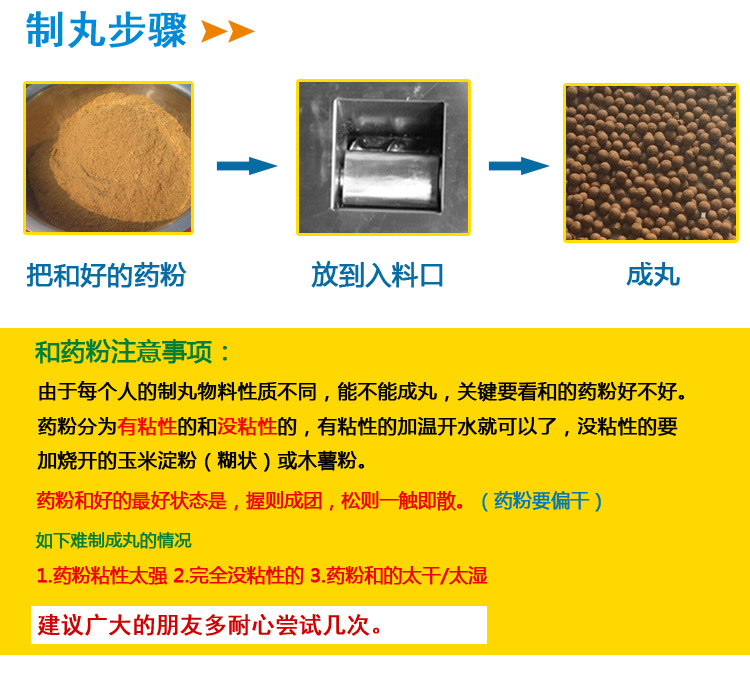 制丸步骤

把和好的药粉

放到入料口

成丸

和药粉注意事项：

由于每个人的制丸物料性质不同，能不能成丸，关键要看和的药粉好不好。药粉分为有粘性的和没粘性的，有粘性的加温开水就可以了，没粘性的要加烧开的玉米淀粉（糊状）或木薯粉。

药粉和好的最好状态是，握则成团，松则一触即散。（药粉要偏干）

如下难制成丸的情况

1.药粉粘性太强 2.完全没粘性的 3.药粉和的太干/太湿

建议广大的朋友多耐心尝试几次。